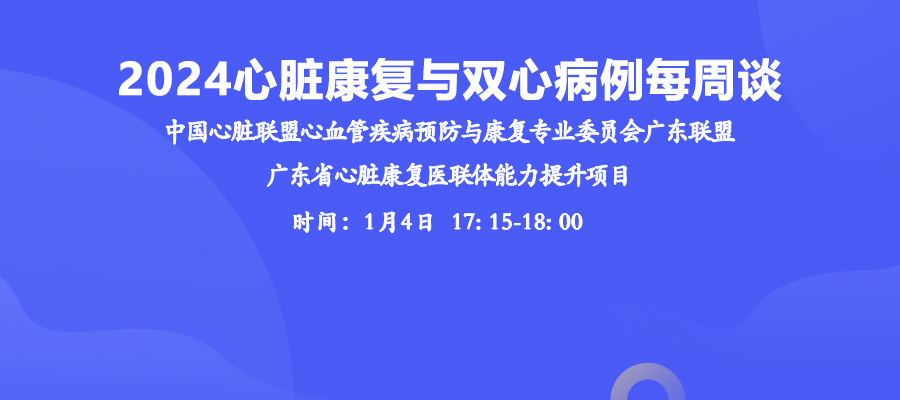 2024心脏康复与双心病例每周谈

中国心脏联盟心血管疾病预防与康复专业委员会广东联盟

广东省心脏康复医联体能力提升项目

时间：1月4日 17: 15-18: 00